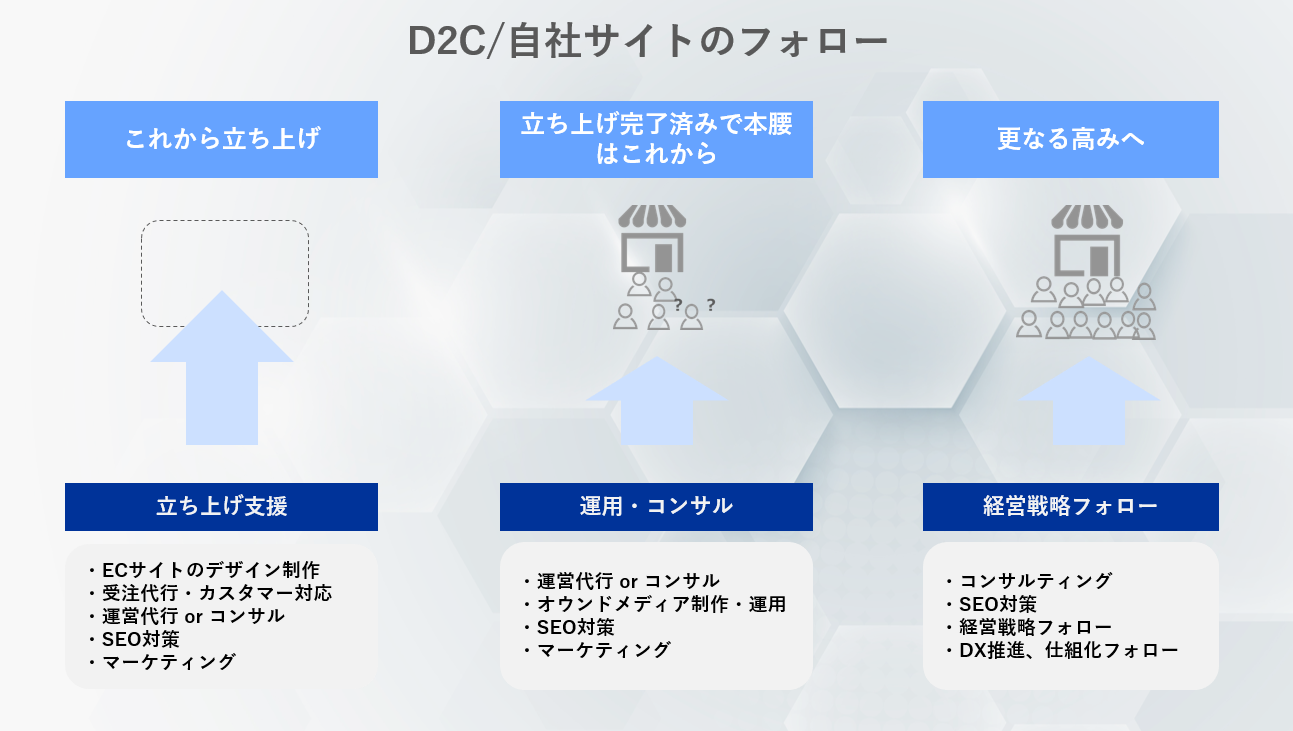 D2C/自社サイトのフォロー

これから立ち上げ

立ち上げ支援

・ECサイトのデザイン制作
・受注代行・カスタマー対応
・運営代行 or コンサル
・SEO対策
・マーケティング

立ち上げ完了済みで本腰はこれから

? ?

運用・コンサル

・運営代行 or コンサル
・オウンドメディア制作・運用
・SEO対策
・マーケティング

更なる高みへ

経営戦略フォロー

・コンサルティング
・SEO対策
・経営戦略フォロー
・DX推進、仕組化フォロー